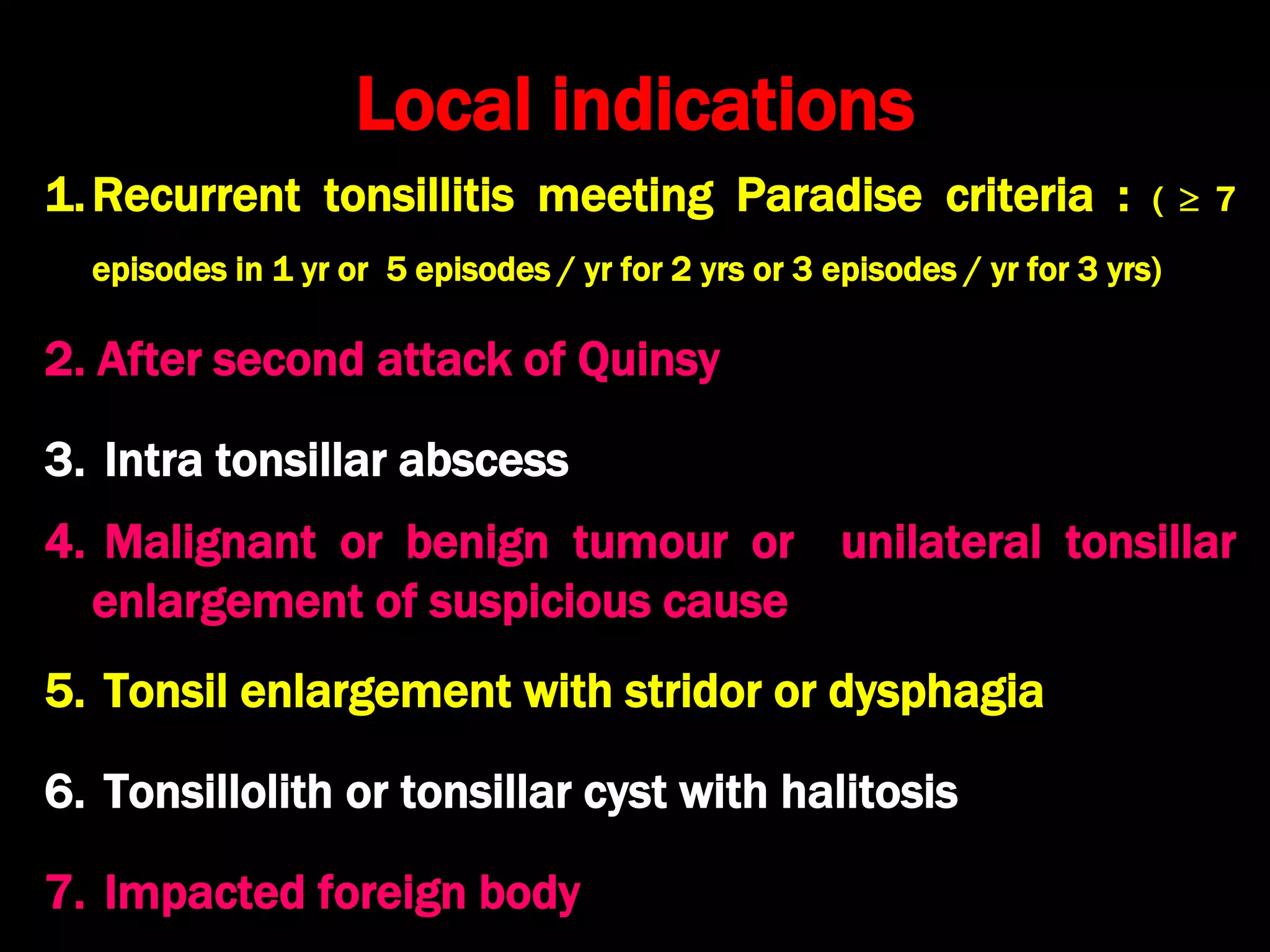 Local indications

1. Recurrent tonsillitis meeting Paradise criteria : ( $\geq$ 7 episodes in 1 yr or 5 episodes / yr for 2 yrs or 3 episodes / yr for 3 yrs)

2. After second attack of Quinsy

3. Intra tonsillar abscess

4. Malignant or benign tumour or unilateral tonsillar enlargement of suspicious cause

5. Tonsil enlargement with stridor or dysphagia

6. Tonsillolith or tonsillar cyst with halitosis

7. Impacted foreign body